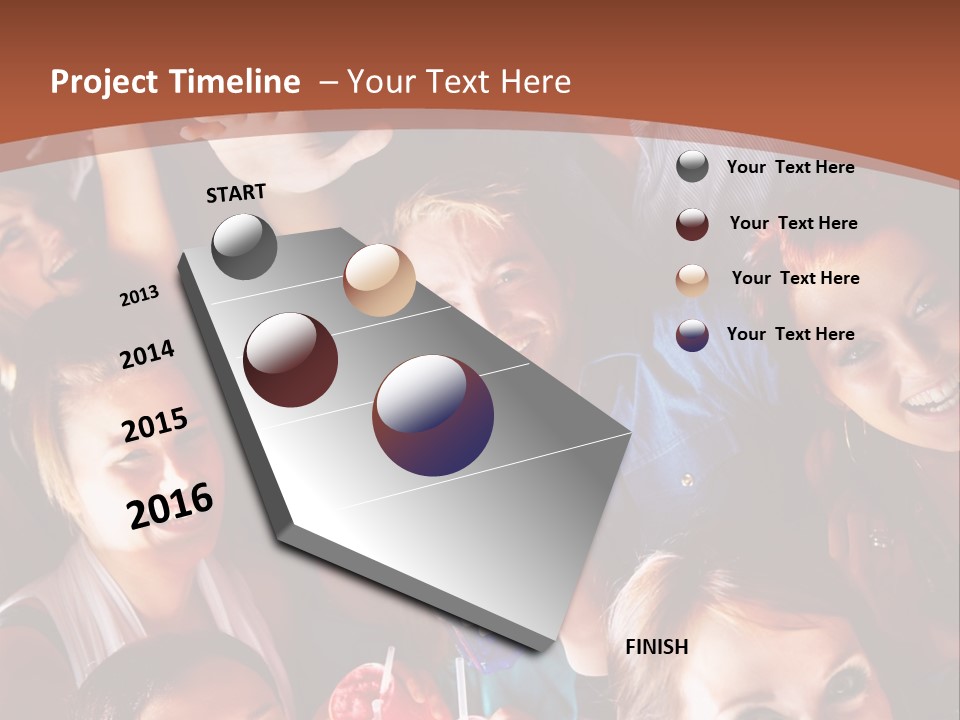 Project Timeline – Your Text Here

START

2013

2014

2015

2016

FINISH

Your Text Here

Your Text Here

Your Text Here

Your Text Here